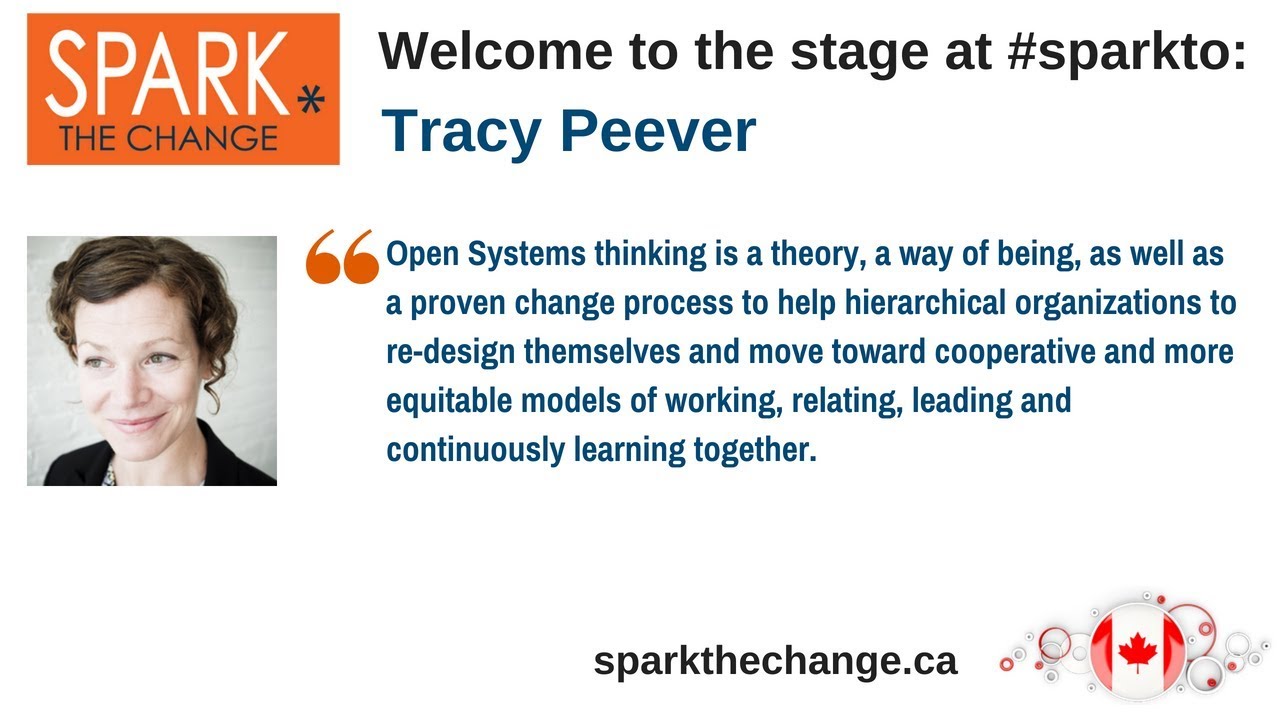 SPARK*
THE CHANGE

Welcome to the stage at #sparkto:
Tracy Peever

“Open Systems thinking is a theory, a way of being, as well as a proven change process to help hierarchical organizations to re-design themselves and move toward cooperative and more equitable models of working, relating, leading and continuously learning together.

sparkthechange.ca